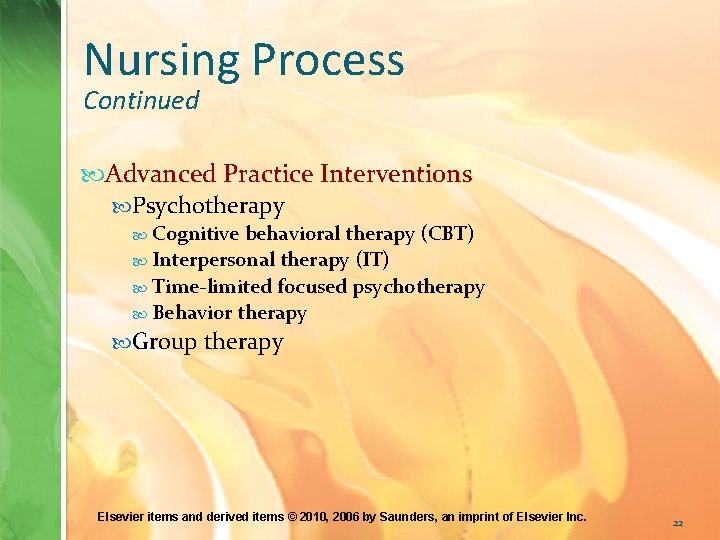 Nursing Process
Continued

Advanced Practice Interventions

Psychotherapy

Cognitive behavioral therapy (CBT)

Interpersonal therapy (IT)

Time-limited focused psychotherapy

Behavior therapy

Group therapy

Elsevier items and derived items © 2010, 2006 by Saunders, an imprint of Elsevier Inc.

22